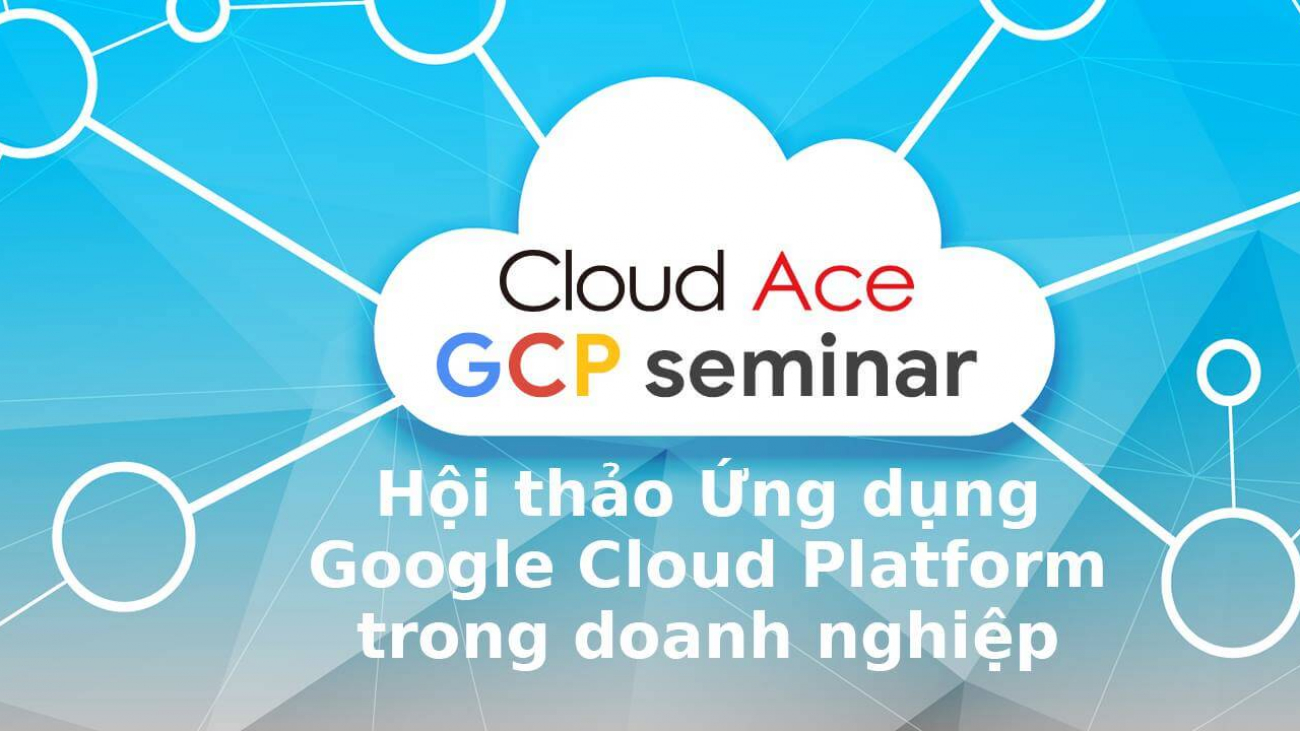 Cloud Ace
GCP seminar

Hội thảo Ứng dụng Google Cloud Platform trong doanh nghiệp